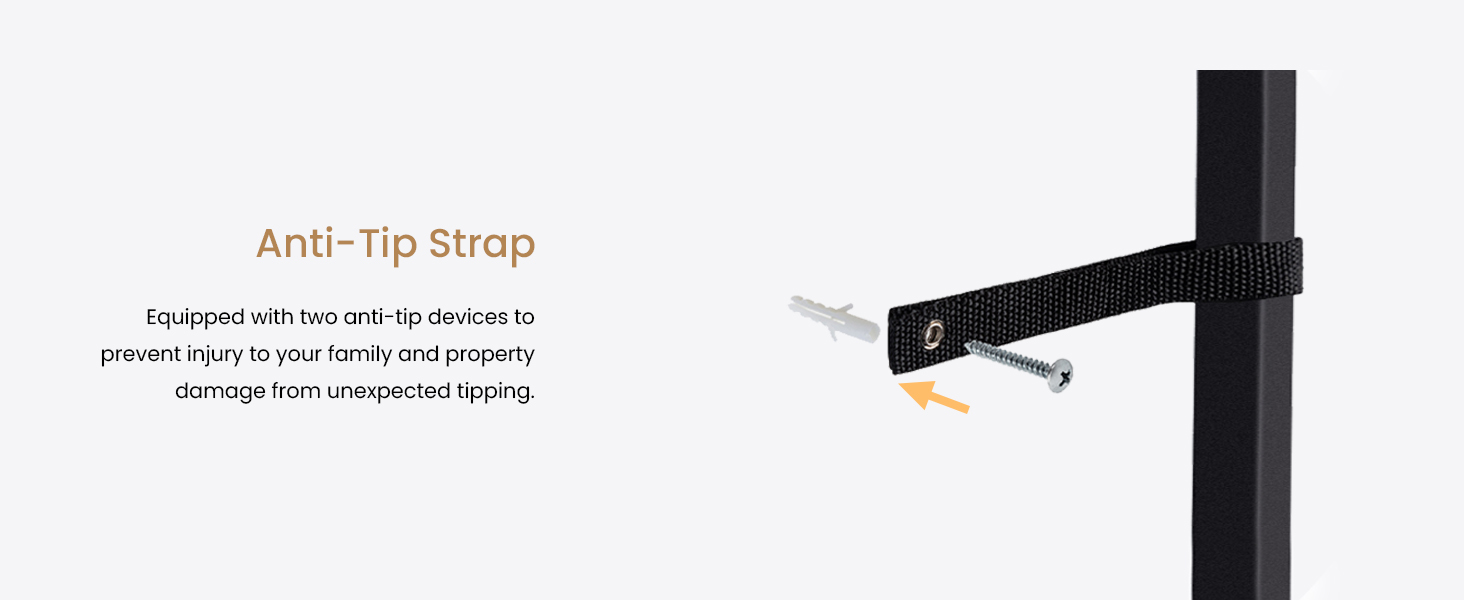 Anti-Tip Strap

Equipped with two anti-tip devices to prevent injury to your family and property damage from unexpected tipping.